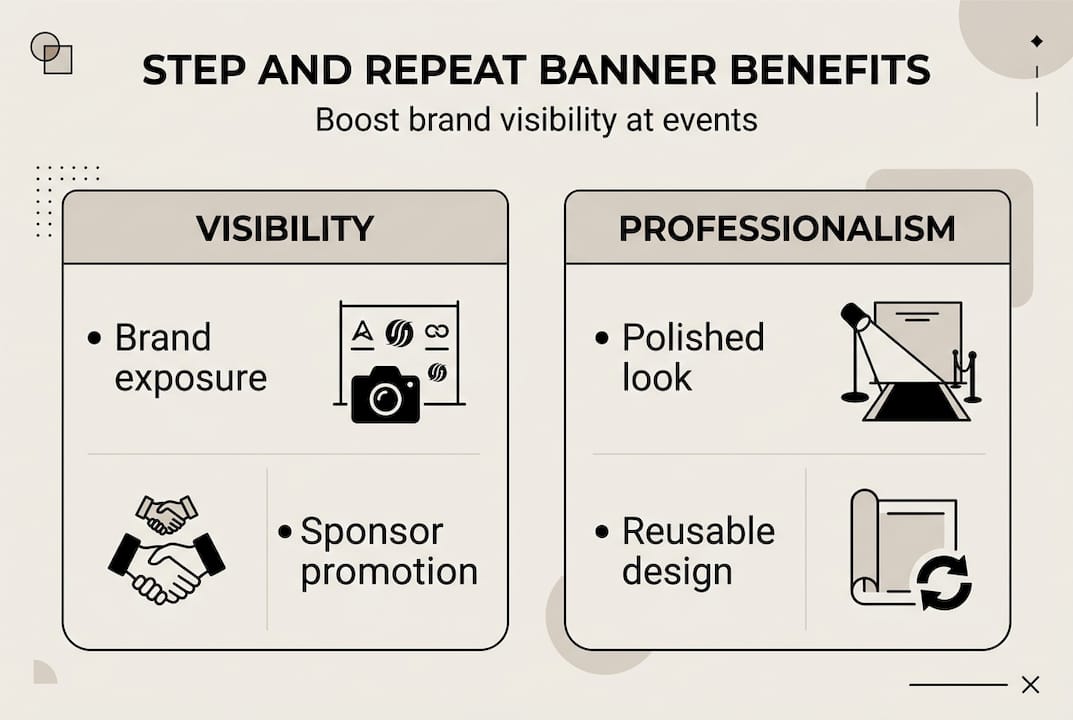 STEP AND REPEAT BANNER BENEFITS

Boost brand visibility at events

VISIBILITY

• Brand exposure

• Sponsor promotion

PROFESSIONALISM

• Polished look

• Reusable design